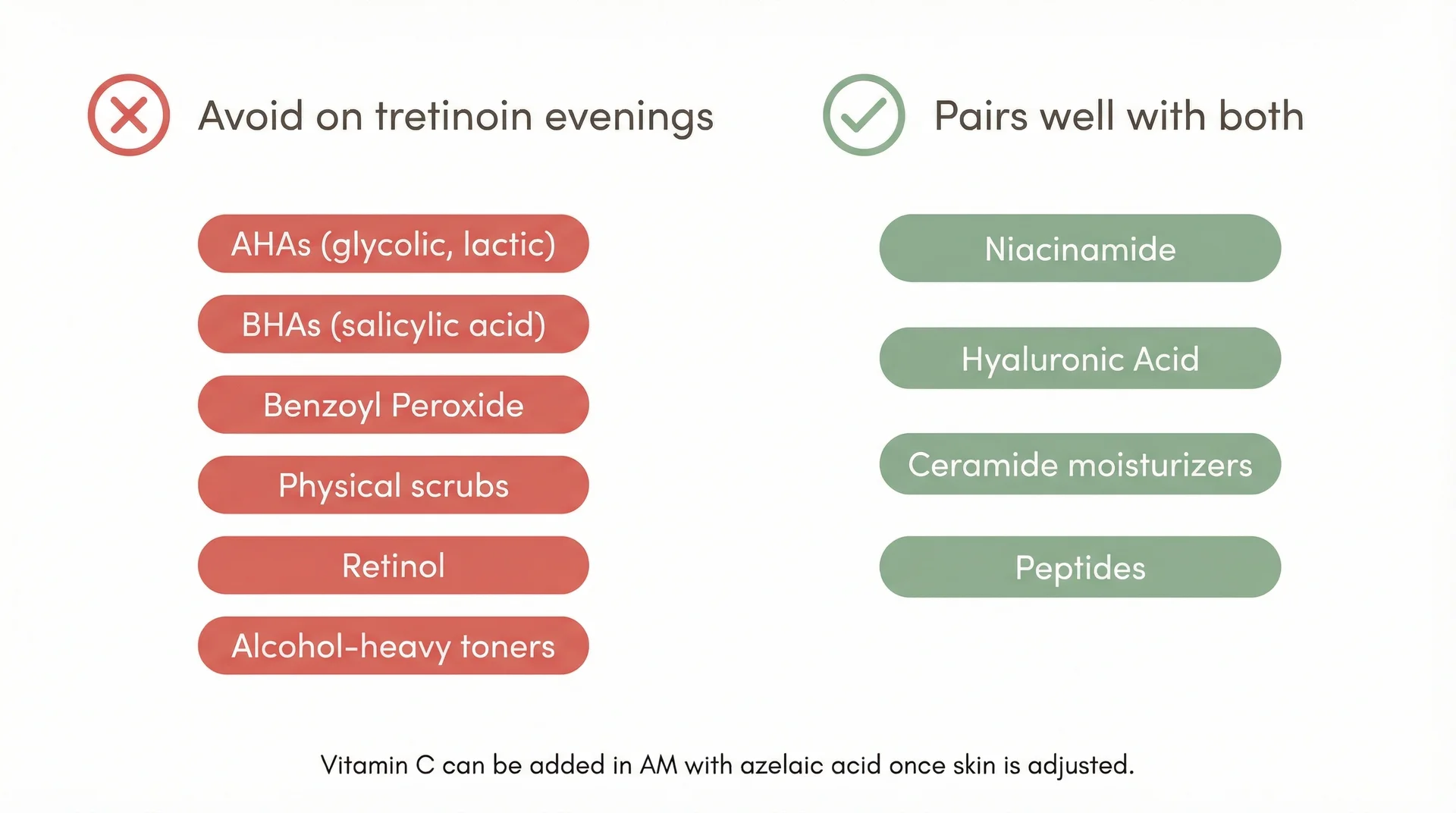 Avoid on tretinoin evenings

AHAs (glycolic, lactic)

BHAs (salicylic acid)

Benzoyl Peroxide

Physical scrubs

Retinol

Alcohol-heavy toners

Pairs well with both

Niacinamide

Hyaluronic Acid

Ceramide moisturizers

Peptides

Vitamin C can be added in AM with azelaic acid once skin is adjusted.